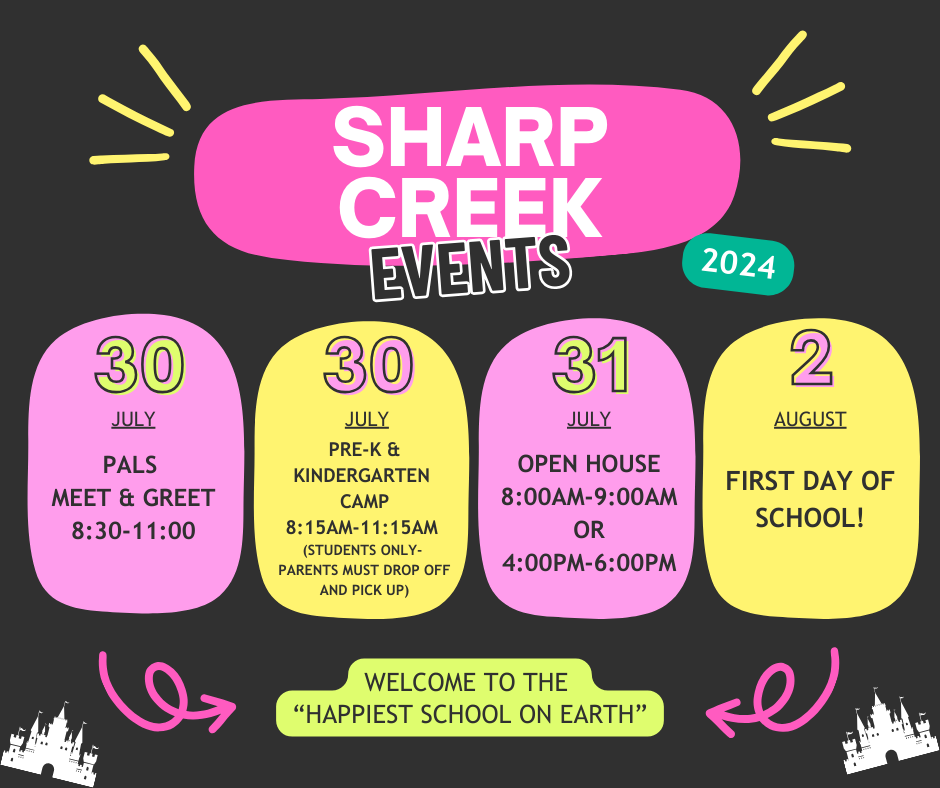 SHARP CREEK EVENTS

2024

30
JULY
PALS MEET & GREET 8:30-11:00

30
JULY
PRE-K & KINDERGARTEN CAMP 8:15AM-11:15AM
(STUDENTS ONLY- PARENTS MUST DROP OFF AND PICK UP)

31
JULY
OPEN HOUSE 8:00AM-9:00AM OR 4:00PM-6:00PM

2
AUGUST
FIRST DAY OF SCHOOL!

WELCOME TO THE "HAPPIEST SCHOOL ON EARTH"